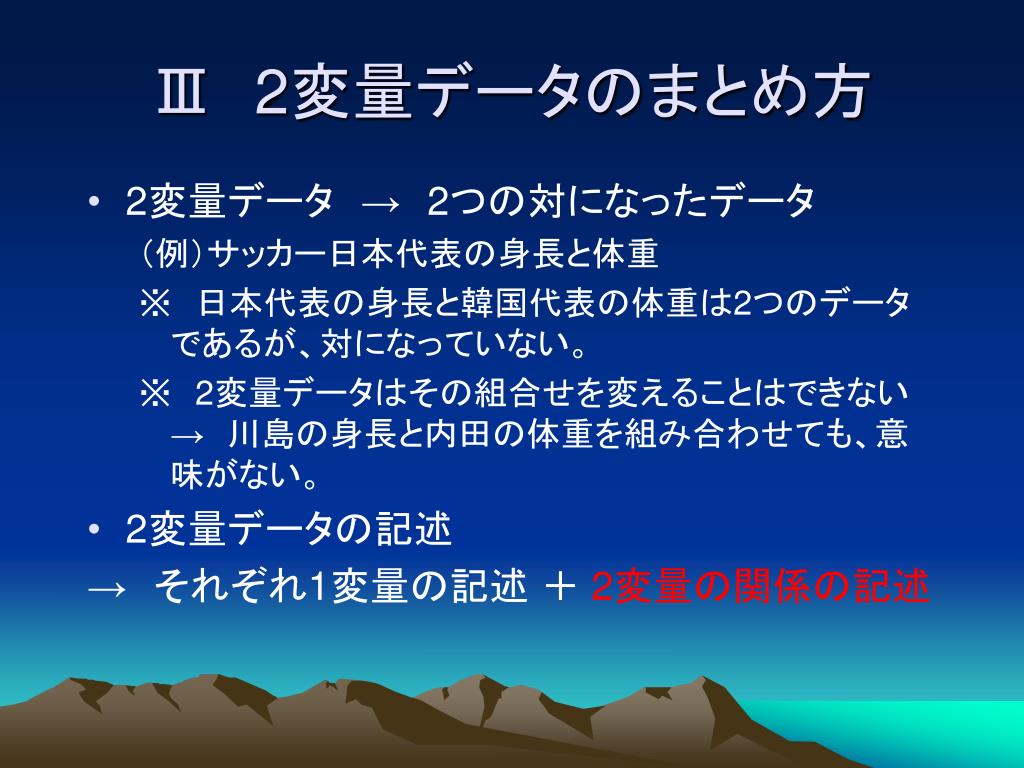 Ⅲ　2変量データのまとめ方

• 2変量データ　→　2つの対になったデータ

（例）サッカー日本代表の身長と体重

※　日本代表の身長と韓国代表の体重は2つのデータであるが、対になっていない。

※　2変量データはその組合せを変えることはできない　→　川島の身長と内田の体重を組み合わせても、意味がない。

• 2変量データの記述

→　それぞれ1変量の記述　＋　2変量の関係の記述